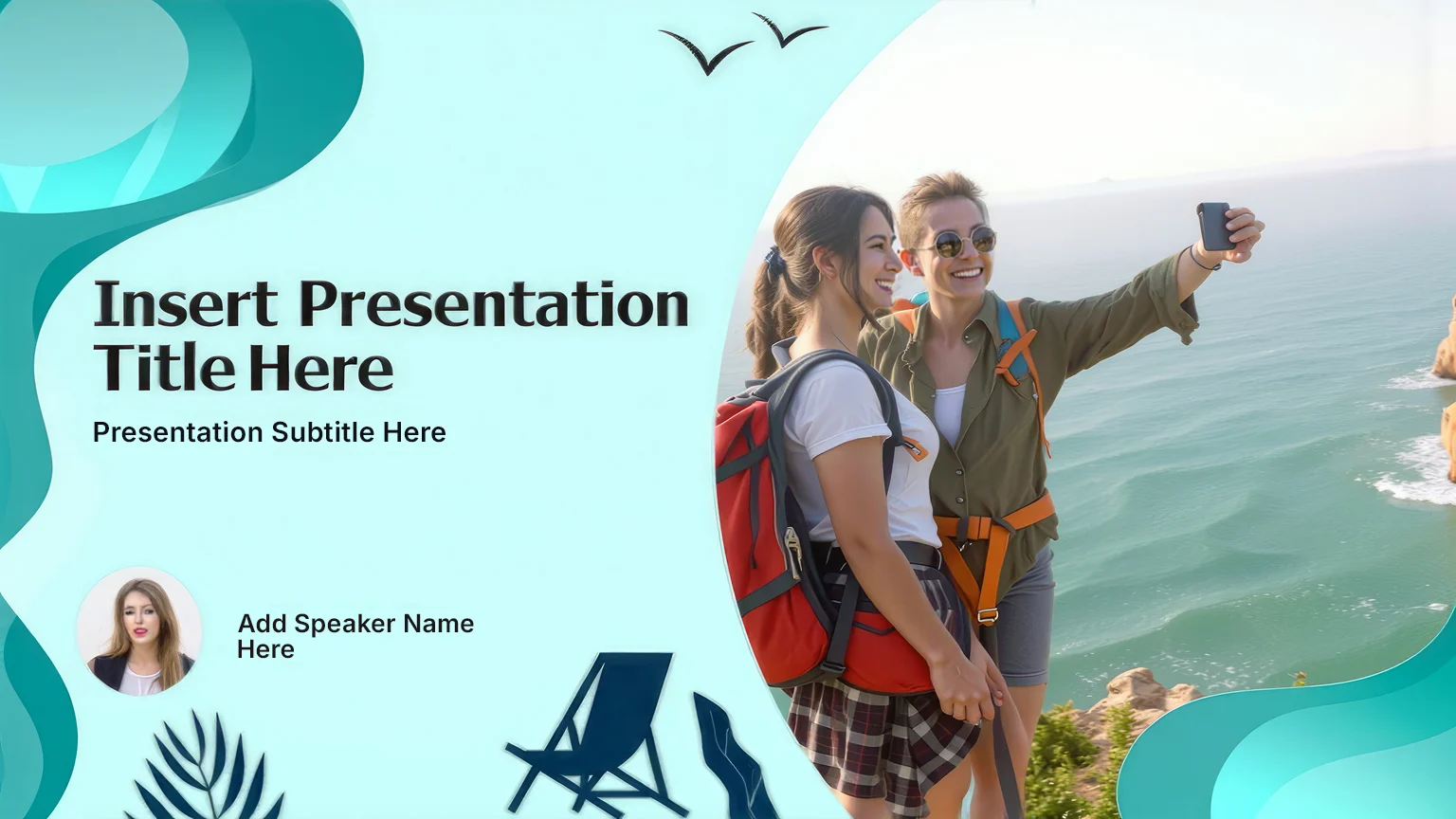 Insert Presentation Title Here

Presentation Subtitle Here

Add Speaker Name Here